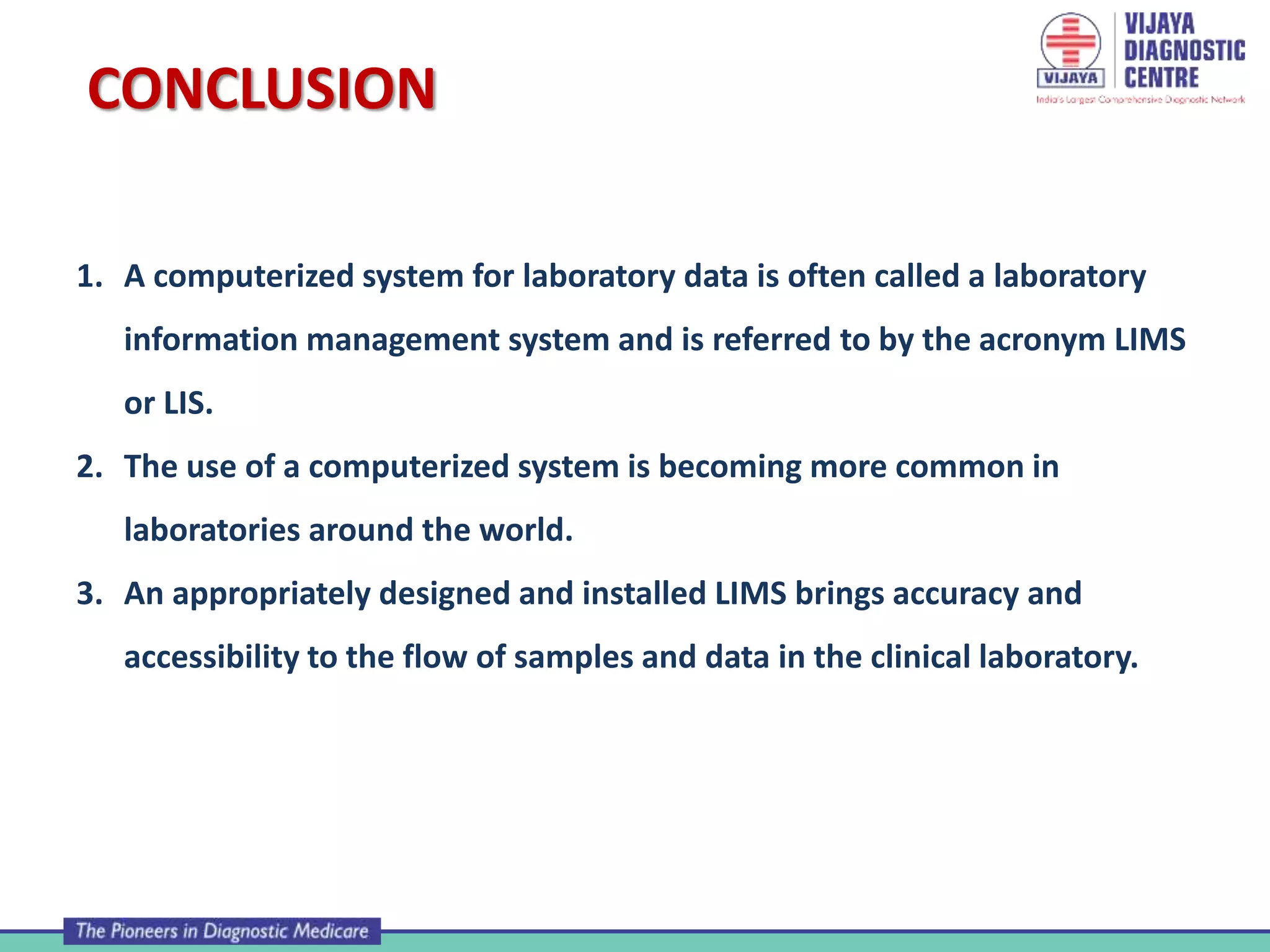 CONCLUSION

VIJAYA

VIJAYA DIAGNOSTIC CENTRE

India's Largest Comprehensive Diagnostic Network

1. A computerized system for laboratory data is often called a laboratory information management system and is referred to by the acronym LIMS or LIS.

2. The use of a computerized system is becoming more common in laboratories around the world.

3. An appropriately designed and installed LIMS brings accuracy and accessibility to the flow of samples and data in the clinical laboratory.

The Pioneers in Diagnostic Medicare